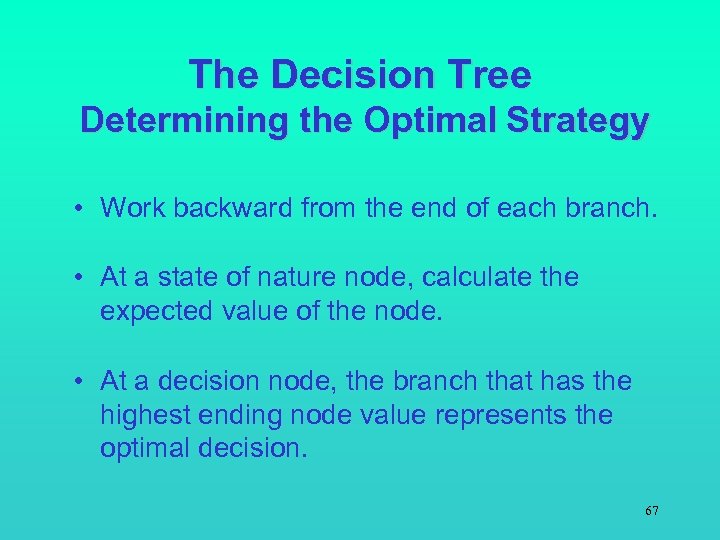 The Decision Tree
Determining the Optimal Strategy

• Work backward from the end of each branch.

• At a state of nature node, calculate the expected value of the node.

• At a decision node, the branch that has the highest ending node value represents the optimal decision.

67